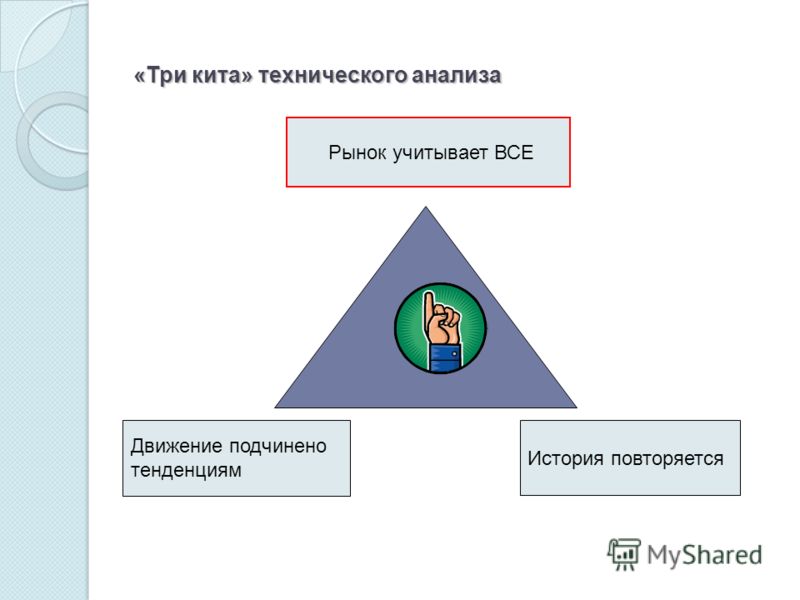 «Три кита» технического анализа

Рынок учитывает ВСЕ

Движение подчинено тенденциям

История повторяется

MyShared